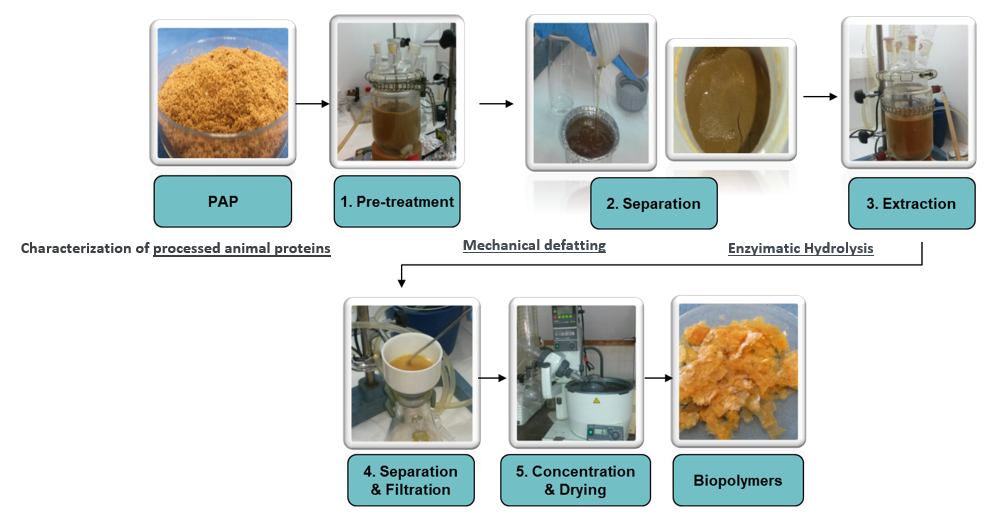 PAP

1. Pre-treatment

2. Separation

3. Extraction

Characterization of processed animal proteins

Mechanical defatting

Enzyimatic Hydrolysis

4. Separation & Filtration

5. Concentration & Drying

Biopolymers